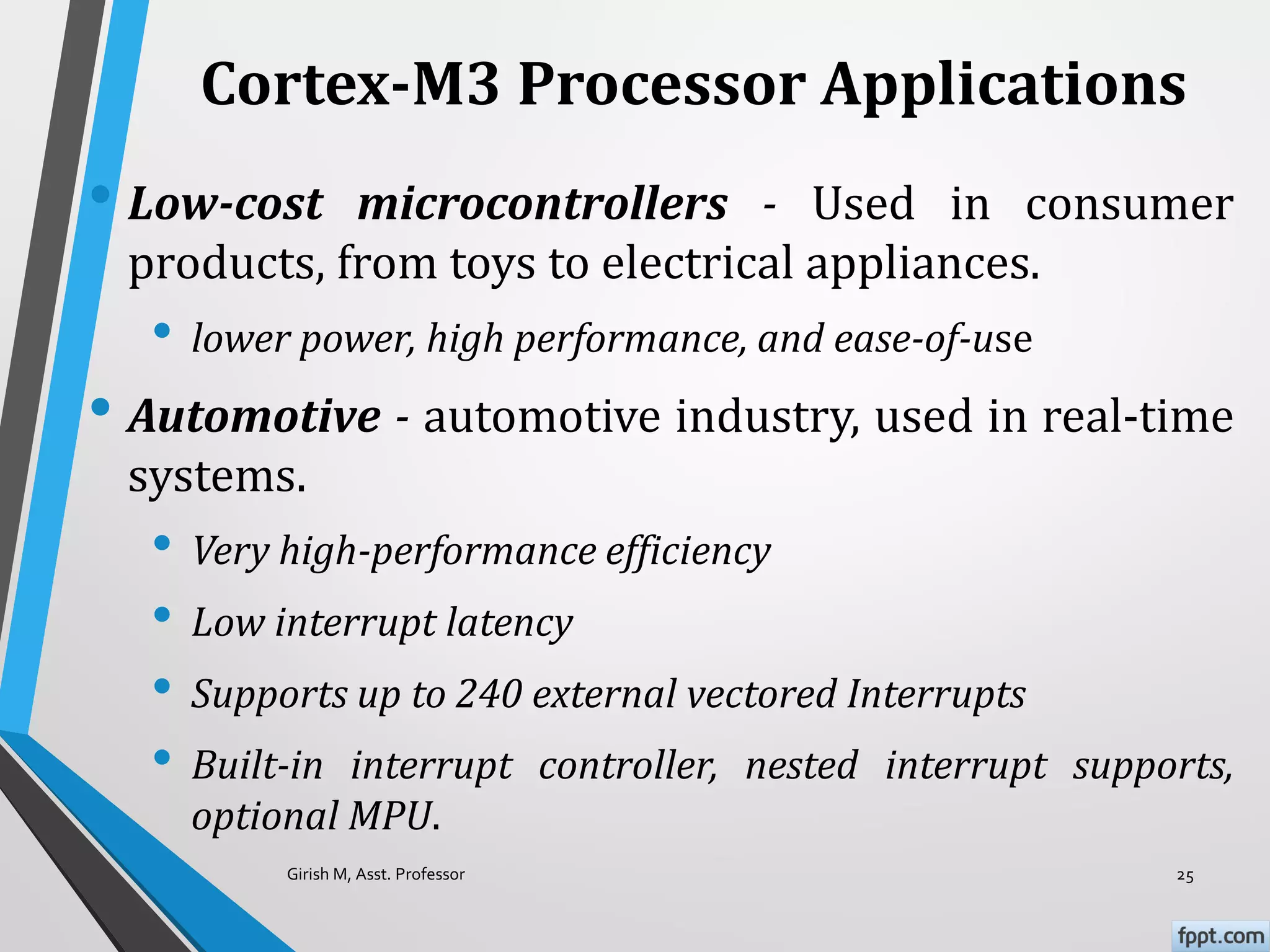 Cortex-M3 Processor Applications

• Low-cost microcontrollers - Used in consumer products, from toys to electrical appliances.

• lower power, high performance, and ease-of-use

• Automotive - automotive industry, used in real-time systems.

• Very high-performance efficiency

• Low interrupt latency

• Supports up to 240 external vectored Interrupts

• Built-in interrupt controller, nested interrupt supports, optional MPU.

Girish M, Asst. Professor

25

fppt.com